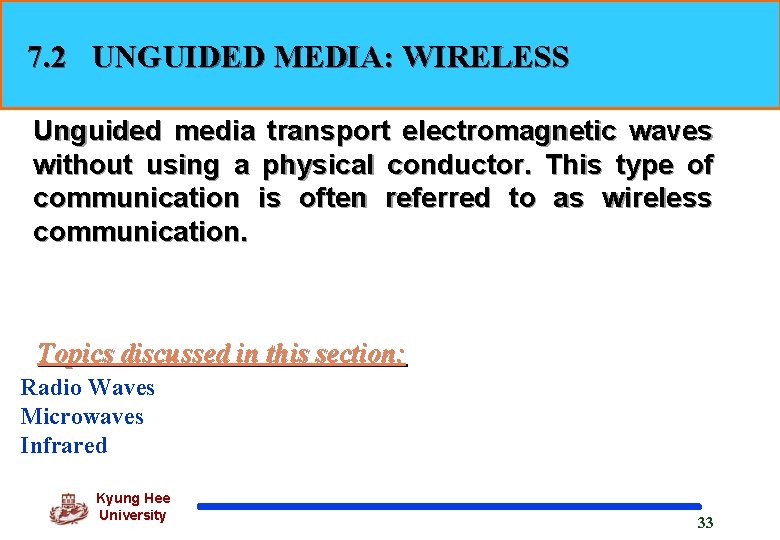 7.2 UNGUIDED MEDIA: WIRELESS

Unguided media transport electromagnetic waves without using a physical conductor. This type of communication is often referred to as wireless communication.

Topics discussed in this section:

Radio Waves
Microwaves
Infrared

Kyung Hee University

33